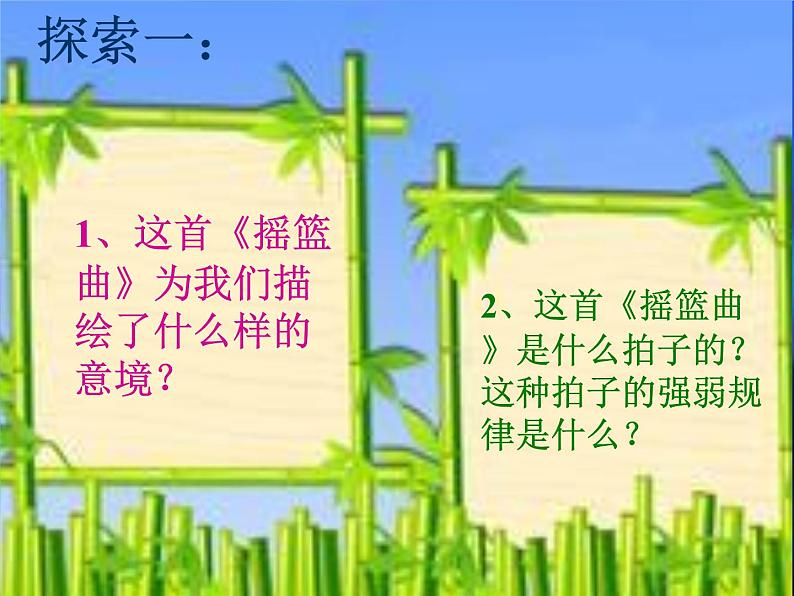 探索一：

1、这首《摇篮曲》为我们描绘了什么样的意境？

2、这首《摇篮曲》是什么拍子的？这种拍子的强弱规律是什么？